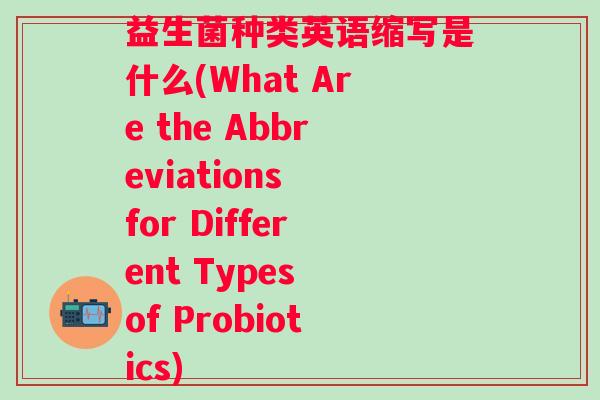 益生菌种类英语缩写是什么(What Are the Abbreviations for Different Types of Probiotics)